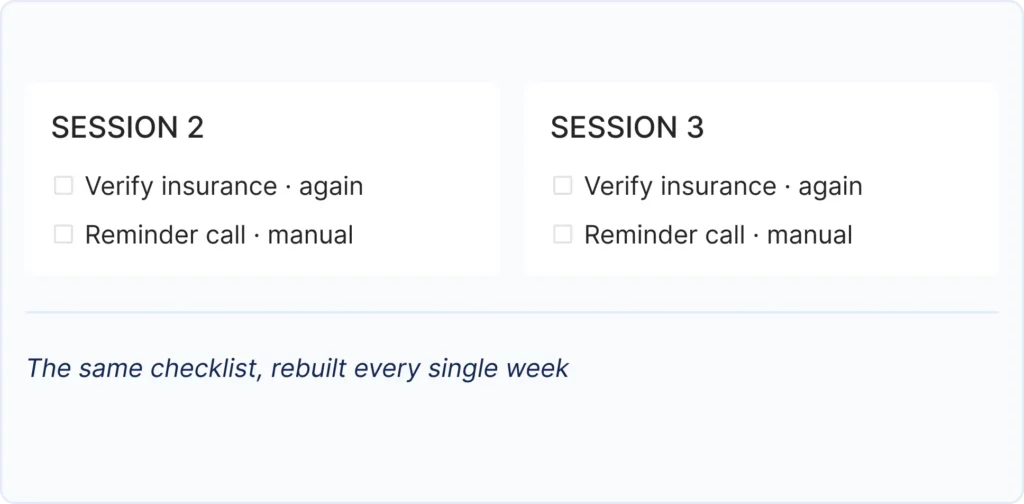 SESSION 2

☐ Verify insurance · again

☐ Reminder call · manual

SESSION 3

☐ Verify insurance · again

☐ Reminder call · manual

The same checklist, rebuilt every single week